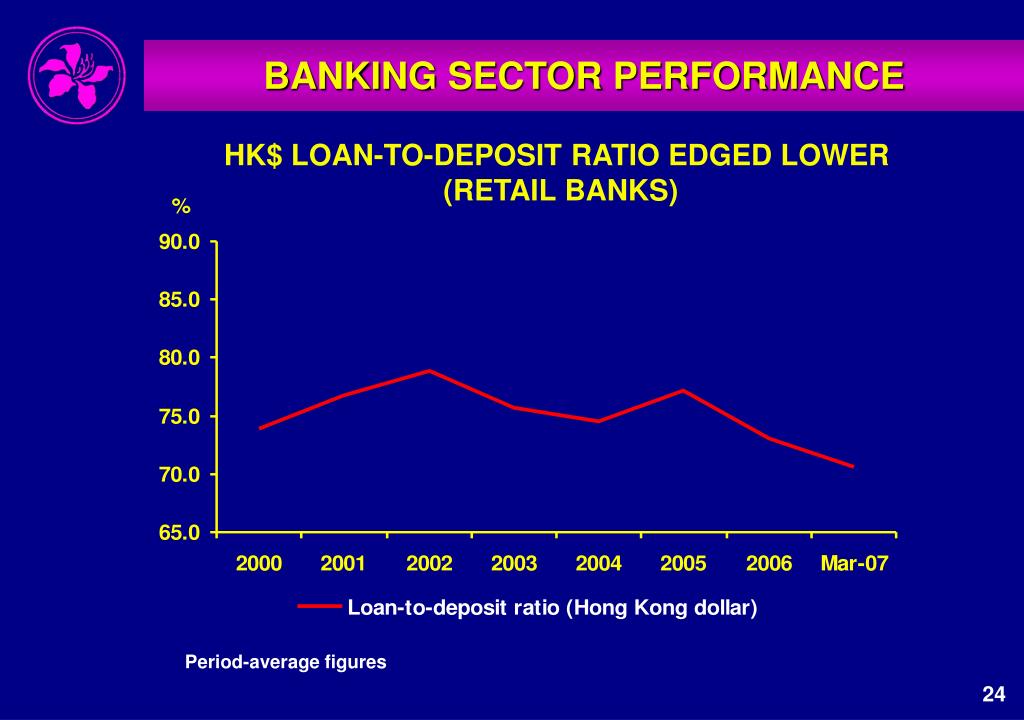 BANKING SECTOR PERFORMANCE

HK$ LOAN-TO-DEPOSIT RATIO EDGED LOWER (RETAIL BANKS)

%

90.0
85.0
80.0
75.0
70.0
65.0

2000 2001 2002 2003 2004 2005 2006 Mar-07

Loan-to-deposit ratio (Hong Kong dollar)

Period-average figures

24